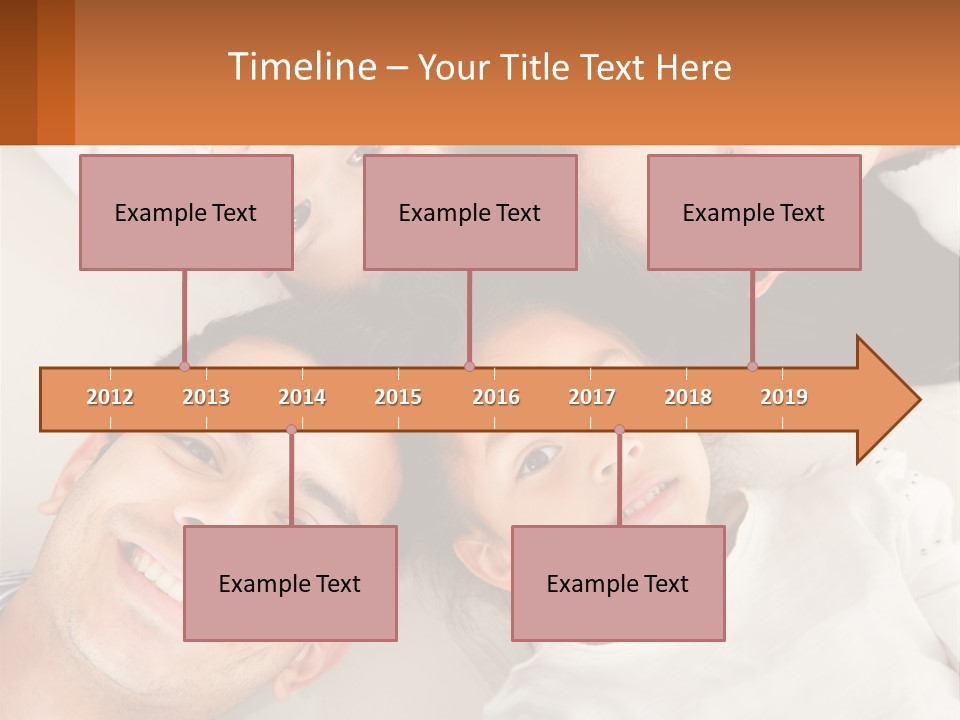 Timeline – Your Title Text Here

Example Text

Example Text

Example Text

2012 2013 2014 2015 2016 2017 2018 2019

Example Text

Example Text